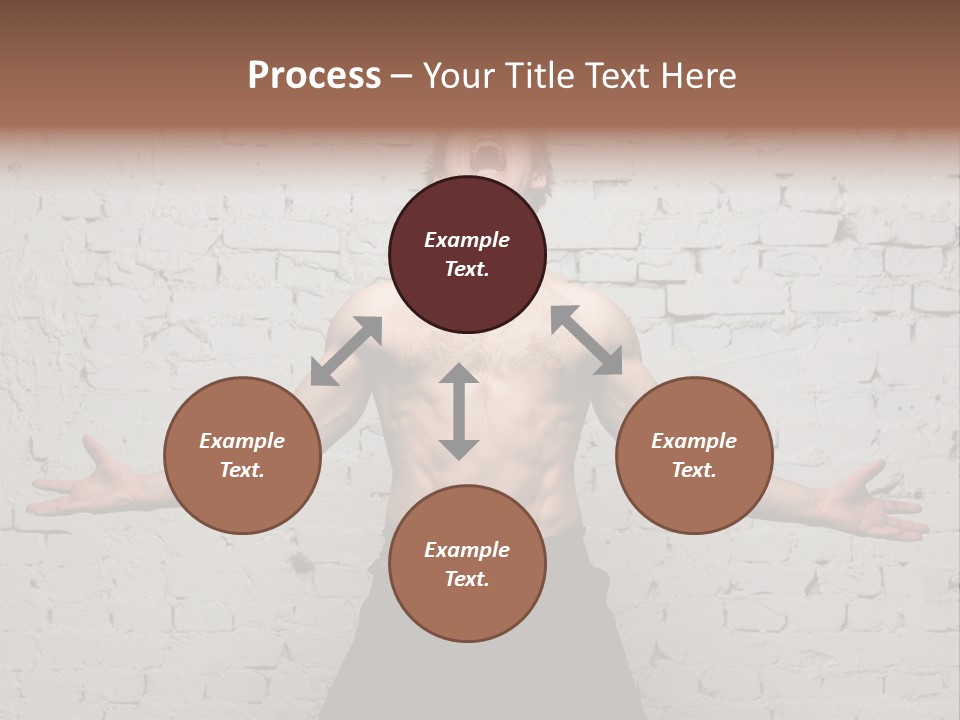 Process – Your Title Text Here

Example Text.

Example Text.

Example Text.

Example Text.